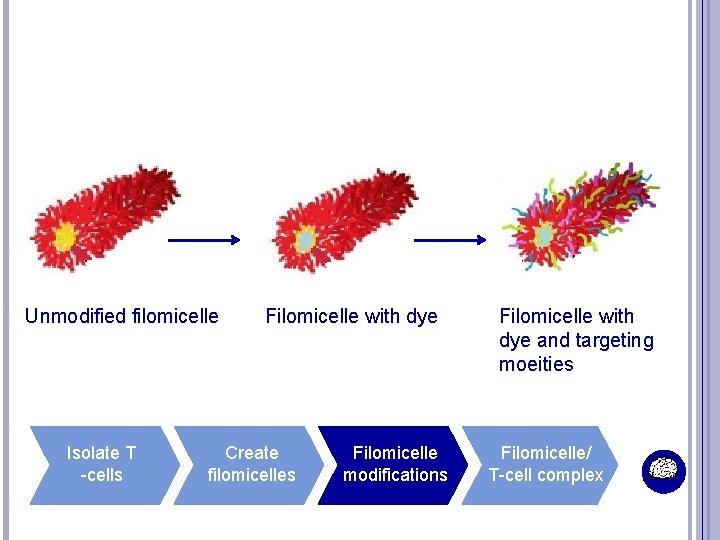 Unmodified filomicelle

Filomicelle with dye

Filomicelle with dye and targeting moeities

Isolate T -cells

Create filomicelles

Filomicelle modifications

Filomicelle/ T-cell complex